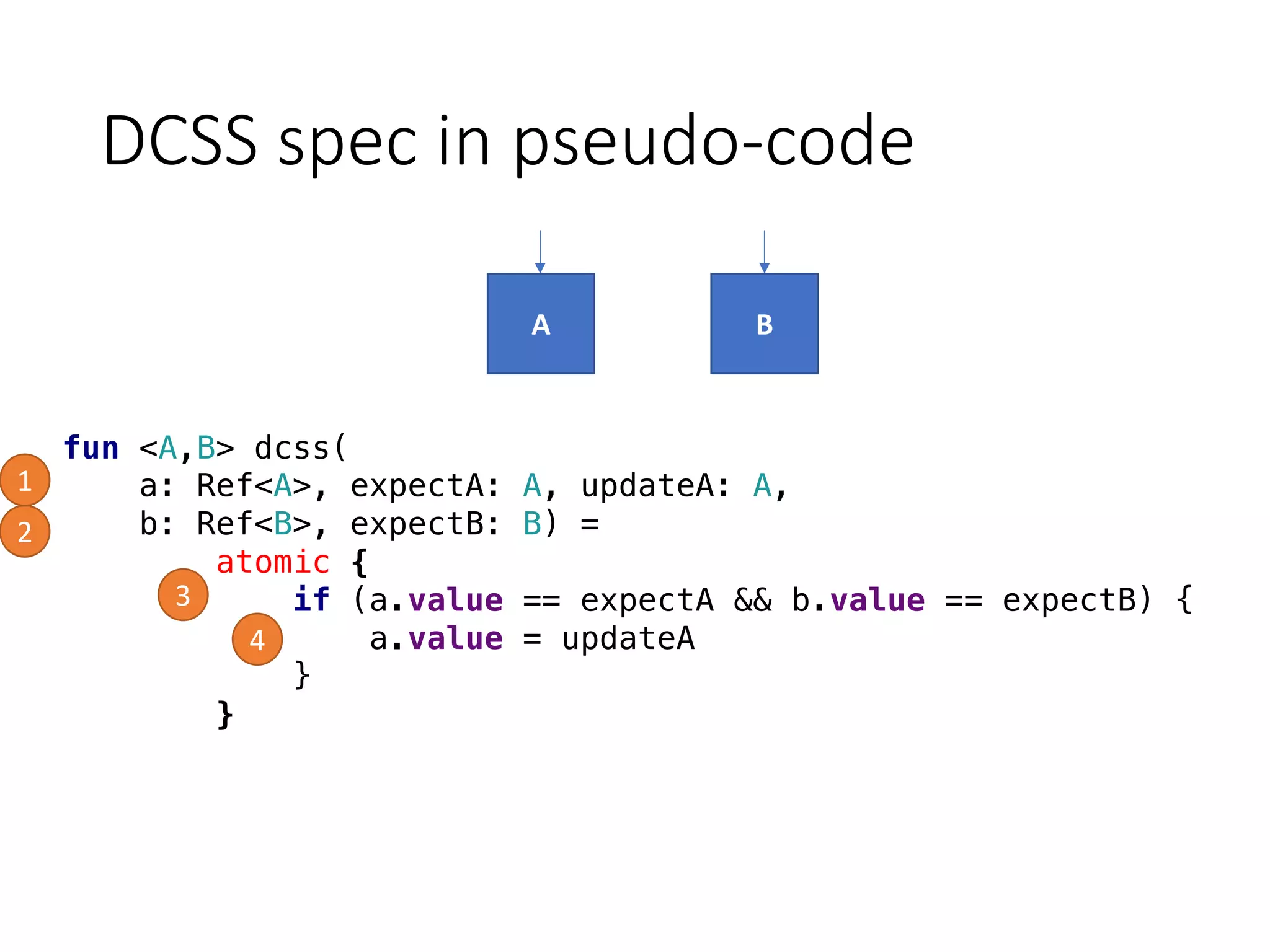 DCSS spec in pseudo-code

A

B

fun <A,B> dcss(
1 a: Ref<A>, expectA: A, updateA: A,
2 b: Ref<B>, expectB: B) =
atomic {
3 if (a.value == expectA && b.value == expectB) {
4 a.value = updateA
}
}